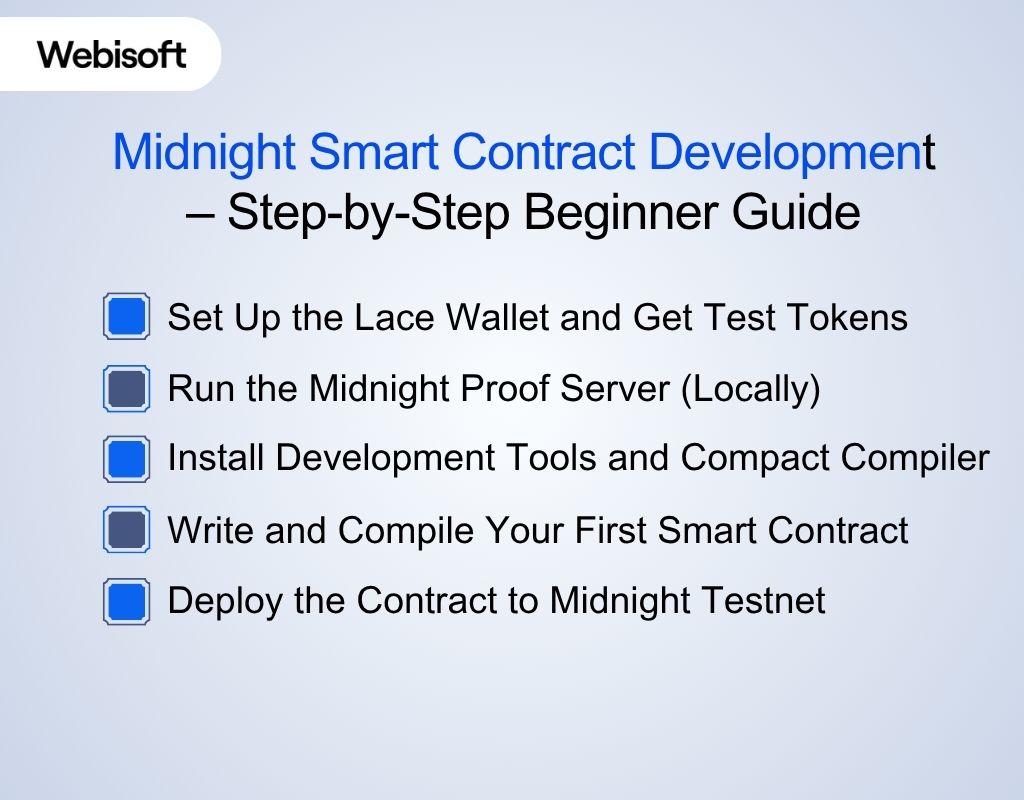 Webisoft

Midnight Smart Contract Development – Step-by-Step Beginner Guide

Set Up the Lace Wallet and Get Test Tokens

Run the Midnight Proof Server (Locally)

Install Development Tools and Compact Compiler

Write and Compile Your First Smart Contract

Deploy the Contract to Midnight Testnet